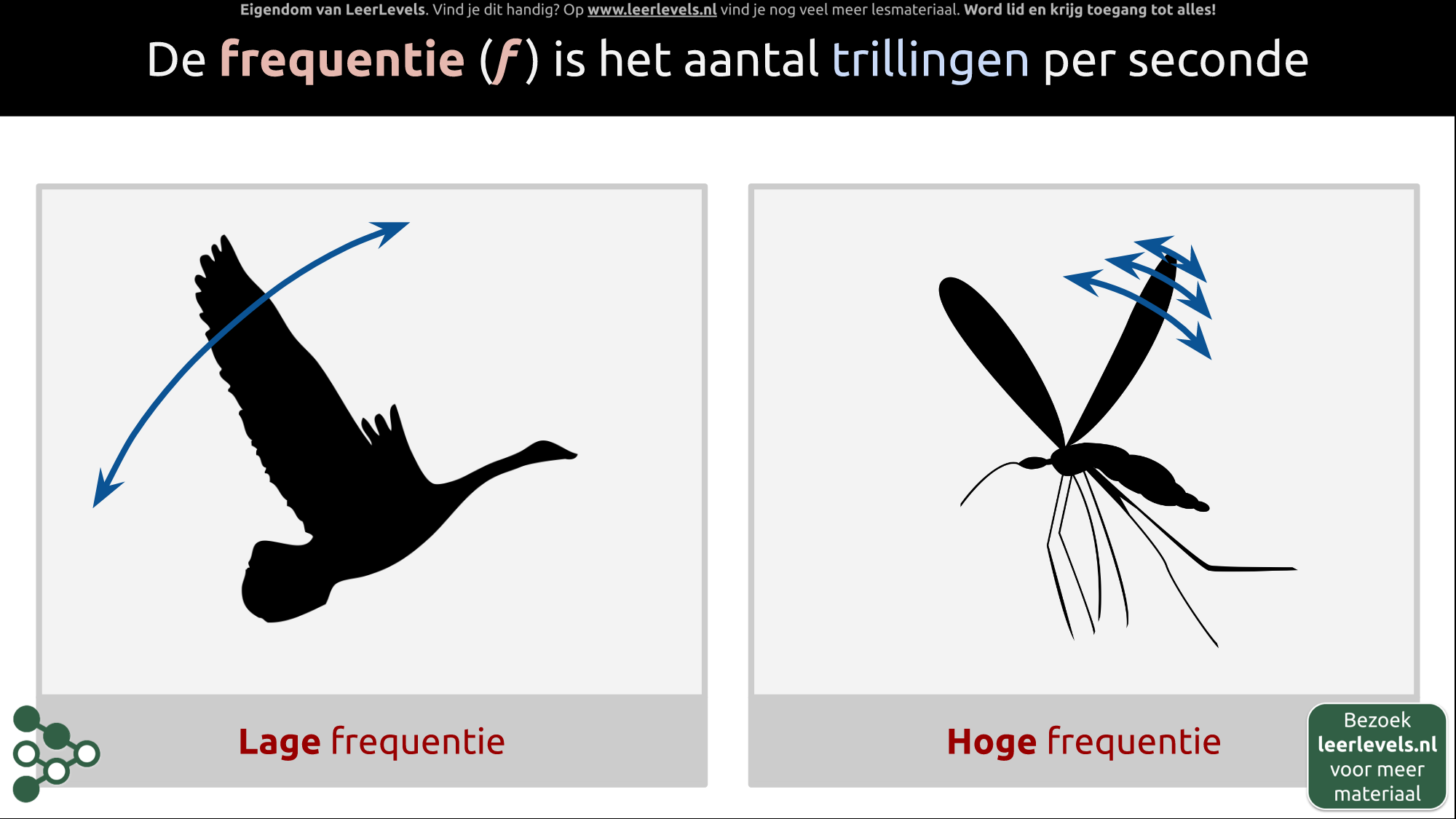 Eigendom van LeerLevels. Vind je dit handig? Op www.leerlevels.nl vind je nog veel meer lesmateriaal. Word lid en krijg toegang tot alles!

De frequentie ($f$) is het aantal trillingen per seconde

Lage frequentie

Hoge frequentie

Bezoek leerlevels.nl voor meer materiaal